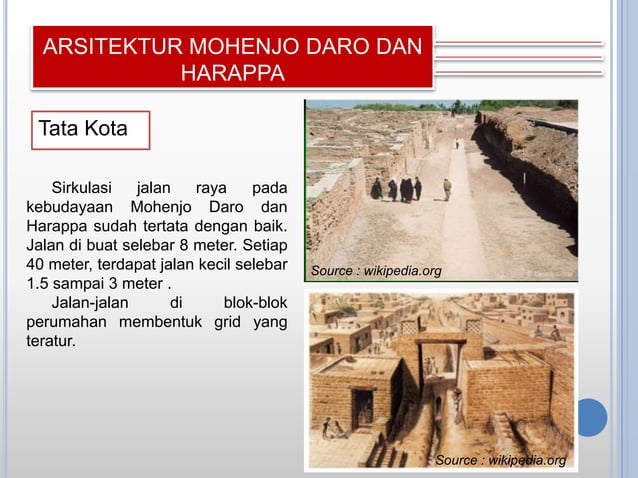 ARSITEKTUR MOHENJO DARO DAN HARAPPA

Tata Kota

Sirkulasi jalan raya pada kebudayaan Mohenjo Daro dan Harappa sudah tertata dengan baik. Jalan di buat selebar 8 meter. Setiap 40 meter, terdapat jalan kecil selebar 1.5 sampai 3 meter .

Jalan-jalan di blok-blok perumahan membentuk grid yang teratur.

Source : wikipedia.org

Source : wikipedia.org